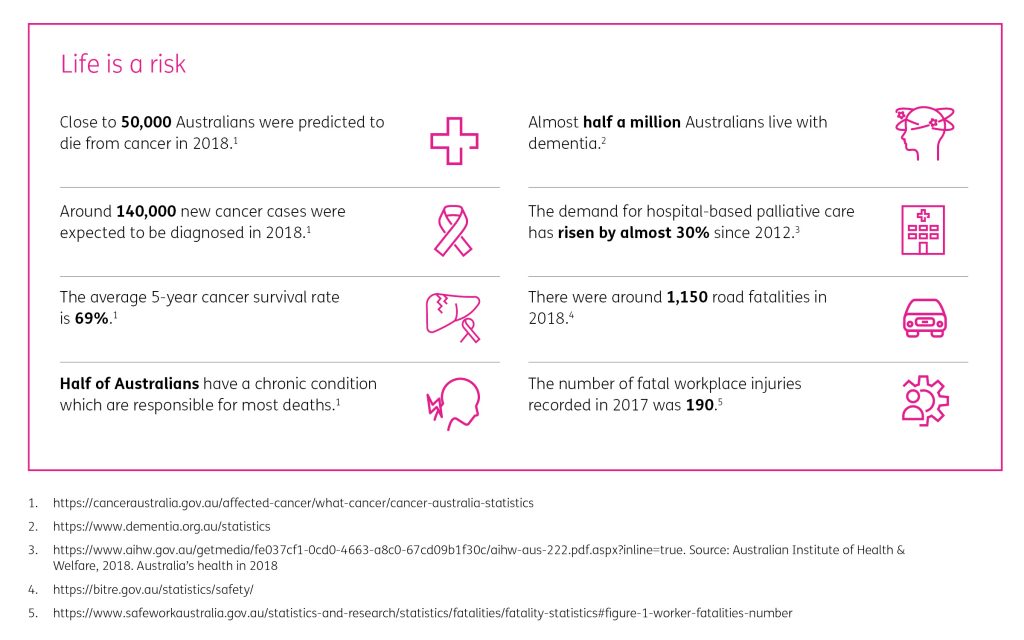 Life is a risk

Close to **50,000** Australians were predicted to die from cancer in 2018.$^1$

Around **140,000** new cancer cases were expected to be diagnosed in 2018.$^1$

The average 5-year cancer survival rate is **69%**.$^1$

**Half of Australians** have a chronic condition which are responsible for most deaths.$^1$

Almost **half a million** Australians live with dementia.$^2$

The demand for hospital-based palliative care has **risen by almost 30%** since 2012.$^3$

There were around **1,150** road fatalities in 2018.$^4$

The number of fatal workplace injuries recorded in 2017 was **190**.$^5$

1. https://canceraustralia.gov.au/affected-cancer/what-cancer/cancer-australia-statistics
2. https://www.dementia.org.au/statistics
3. https://www.aihw.gov.au/getmedia/fe037cf1-0cd0-4663-a8c0-67cd09b1f30c/aihw-aus-222.pdf.aspx?inline=true. Source: Australian Institute of Health & Welfare, 2018. Australia's health in 2018
4. https://bitre.gov.au/statistics/safety/
5. https://www.safeworkaustralia.gov.au/statistics-and-research/statistics/fatalities/fatality-statistics#figure-1-worker-fatalities-number